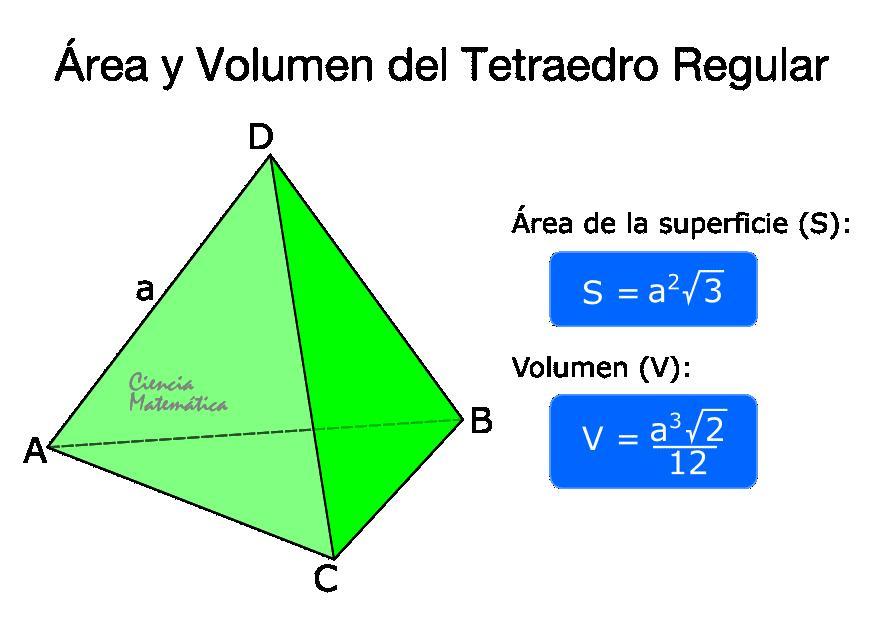 Área y Volumen del Tetraedro Regular

D

a

Ciencia Matemática

A

B

C

Área de la superficie (S):

$S = a^2\sqrt{3}$

Volumen (V):

$V = \frac{a^3\sqrt{2}}{12}$